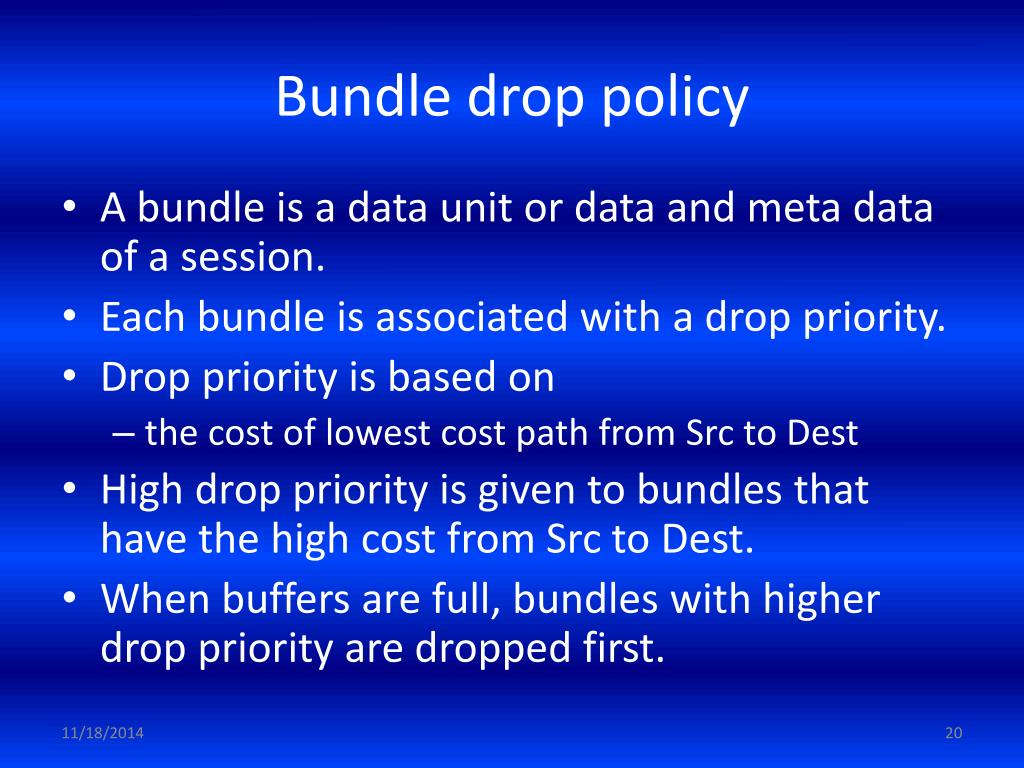 Bundle drop policy

• A bundle is a data unit or data and meta data of a session.
• Each bundle is associated with a drop priority.
• Drop priority is based on
  – the cost of lowest cost path from Src to Dest
• High drop priority is given to bundles that have the high cost from Src to Dest.
• When buffers are full, bundles with higher drop priority are dropped first.

11/18/2014

20